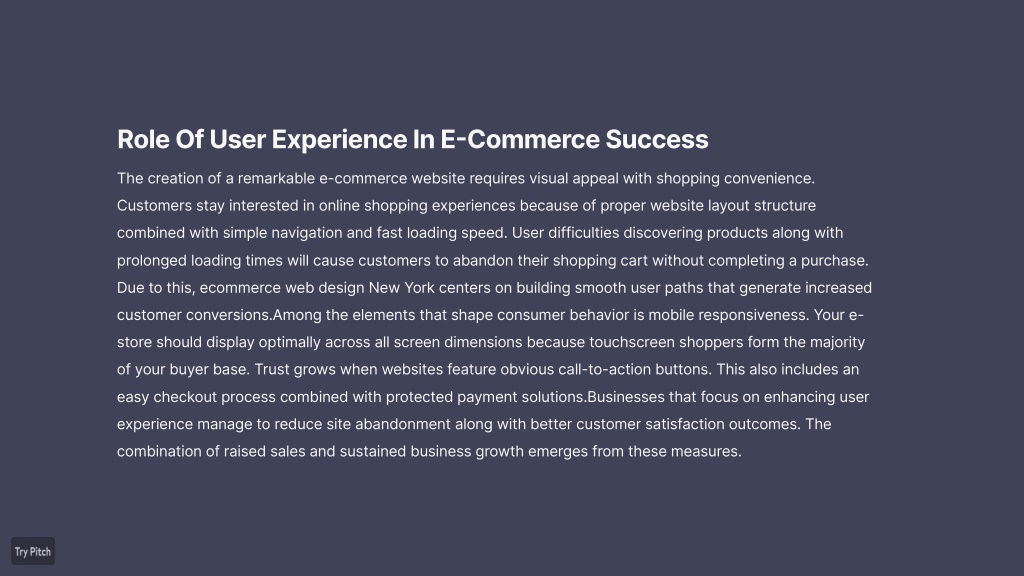 Role Of User Experience In E-Commerce Success

The creation of a remarkable e-commerce website requires visual appeal with shopping convenience. Customers stay interested in online shopping experiences because of proper website layout structure combined with simple navigation and fast loading speed. User difficulties discovering products along with prolonged loading times will cause customers to abandon their shopping cart without completing a purchase. Due to this, ecommerce web design New York centers on building smooth user paths that generate increased customer conversions.Among the elements that shape consumer behavior is mobile responsiveness. Your e-store should display optimally across all screen dimensions because touchscreen shoppers form the majority of your buyer base. Trust grows when websites feature obvious call-to-action buttons. This also includes an easy checkout process combined with protected payment solutions.Businesses that focus on enhancing user experience manage to reduce site abandonment along with better customer satisfaction outcomes. The combination of raised sales and sustained business growth emerges from these measures.

Try Pitch